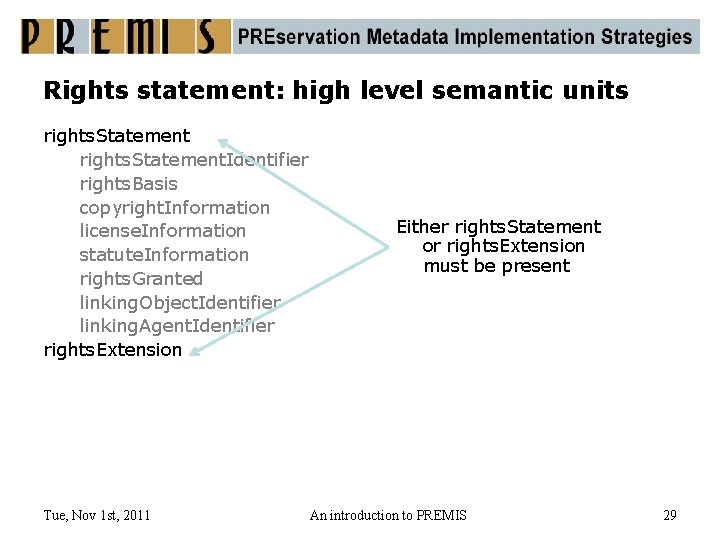 PREMIS PREservation Metadata Implementation Strategies

Rights statement: high level semantic units

rightsStatement
rightsStatementIdentifier
rightsBasis
copyrightInformation
licenseInformation
statuteInformation
rightsGranted
linkingObjectIdentifier
linkingAgentIdentifier
rightsExtension

Either rightsStatement or rightsExtension must be present

Tue, Nov 1st, 2011

An introduction to PREMIS

29